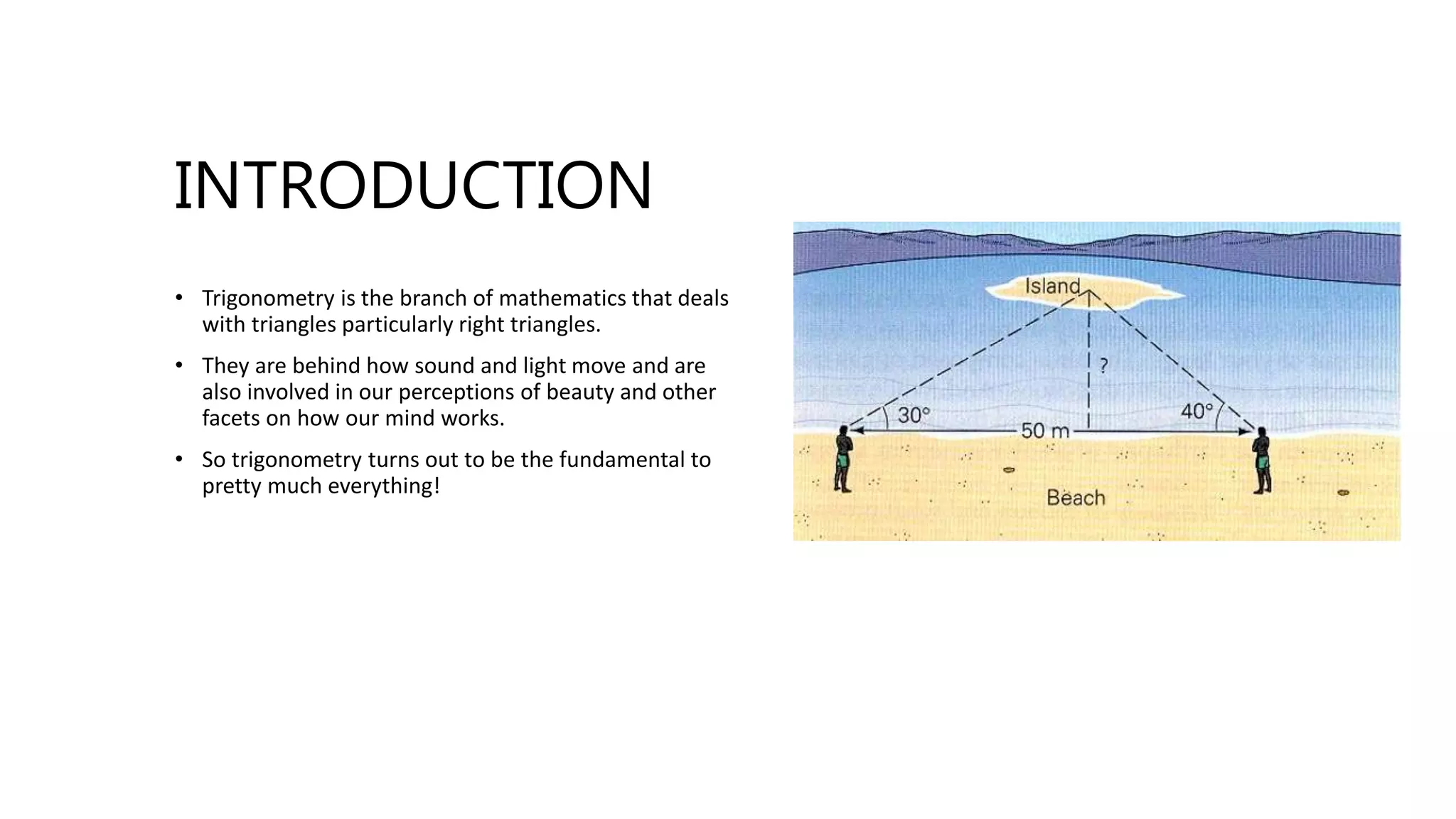 INTRODUCTION

• Trigonometry is the branch of mathematics that deals with triangles particularly right triangles.

• They are behind how sound and light move and are also involved in our perceptions of beauty and other facets on how our mind works.

• So trigonometry turns out to be the fundamental to pretty much everything!

Island

?

30°

40°

50 m

Beach